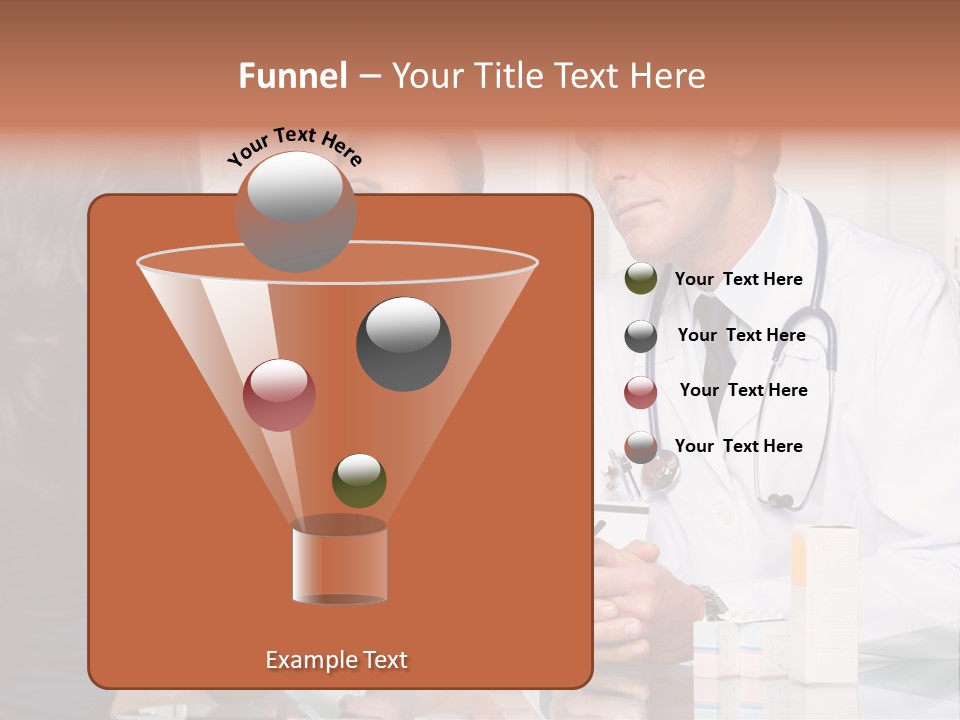 Funnel – Your Title Text Here

Your Text Here

Your Text Here

Your Text Here

Your Text Here

Your Text Here

Example Text